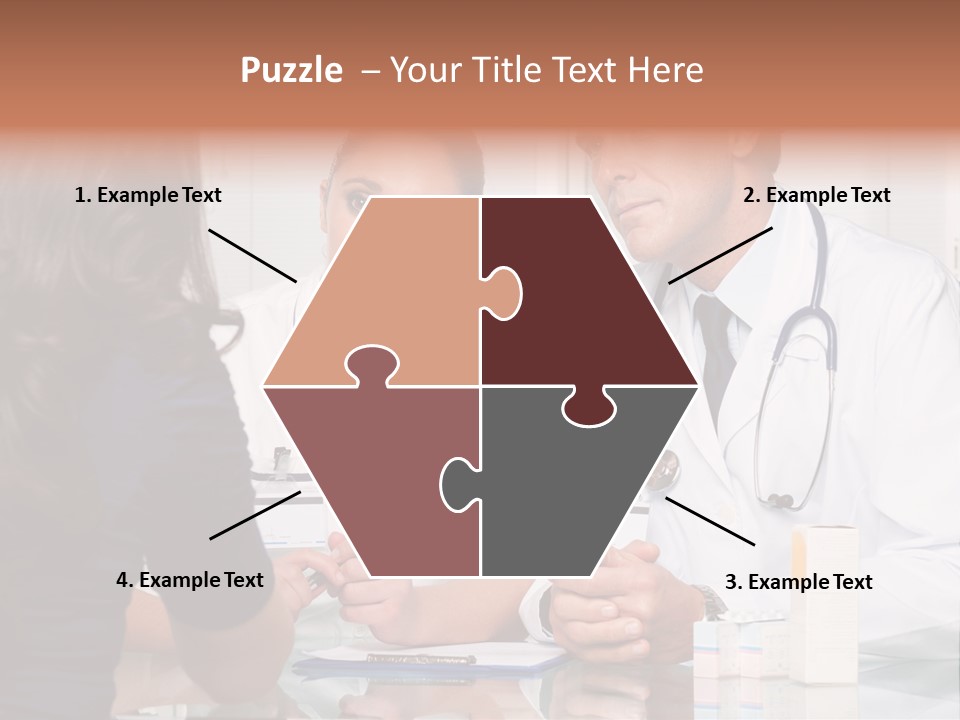 Puzzle – Your Title Text Here

1. Example Text

2. Example Text

4. Example Text

3. Example Text